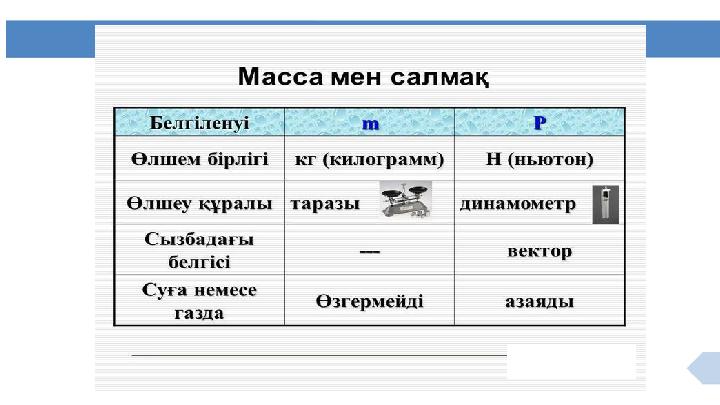 Масса мен салмақ

| Белгіленуі | m | P |
|---|---|---|
| Өлшем бірлігі | кг (килограмм) | Н (ньютон) |
| Өлшеу құралы | таразы | динамометр |
| Сызбадағы белгісі | — | вектор |
| Суға немесе газда | Өзгермейді | азаяды |